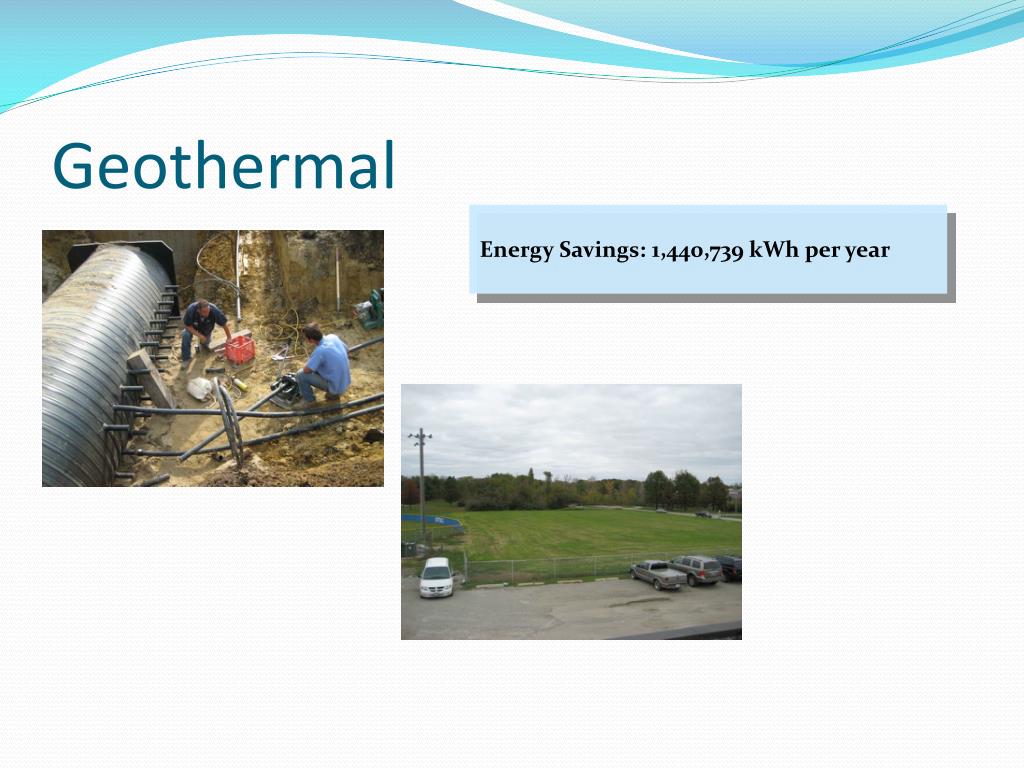 Geothermal

Energy Savings: 1,440,739 kWh per year